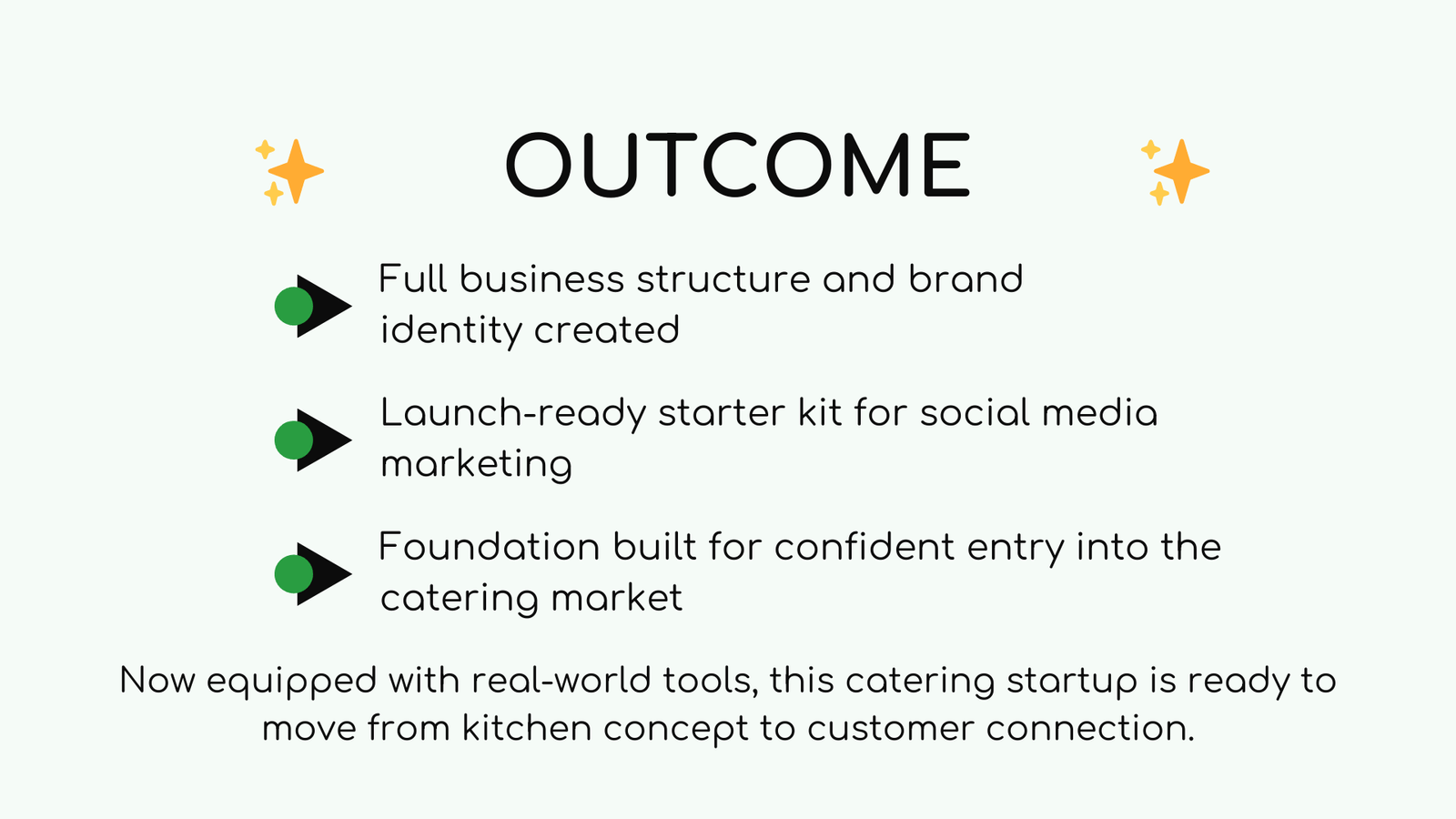 OUTCOME

Full business structure and brand identity created

Launch-ready starter kit for social media marketing

Foundation built for confident entry into the catering market

Now equipped with real-world tools, this catering startup is ready to move from kitchen concept to customer connection.